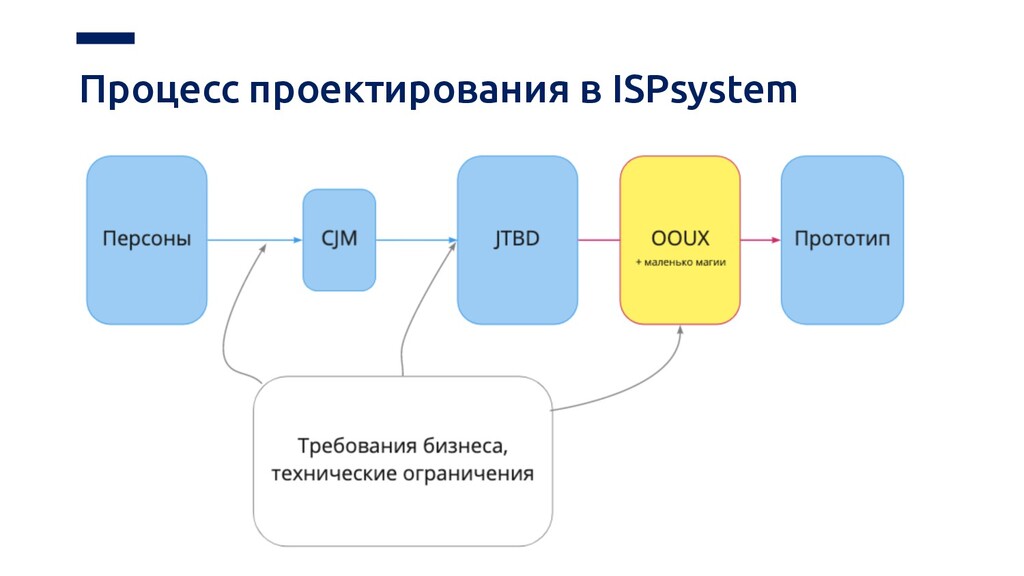 Процесс проектирования в ISPsystem

Персоны

CJM

JTBD

OOUX
+ маленько магии

Прототип

Требования бизнеса, технические ограничения